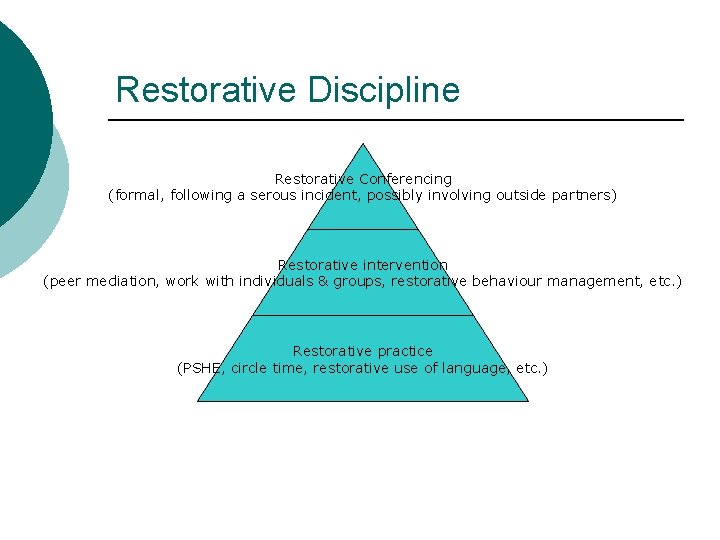 Restorative Discipline

Restorative Conferencing
(formal, following a serous incident, possibly involving outside partners)

Restorative intervention
(peer mediation, work with individuals & groups, restorative behaviour management, etc.)

Restorative practice
(PSHE, circle time, restorative use of language, etc.)